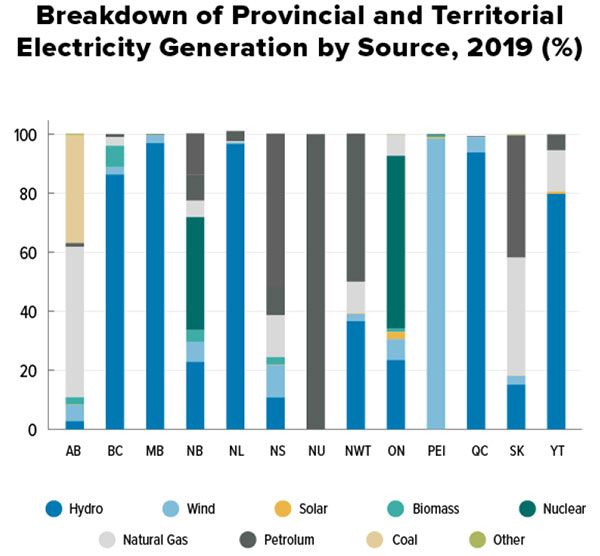 Breakdown of Provincial and Territorial Electricity Generation by Source, 2019 (%)

100
80
60
40
20
0

AB BC MB NB NL NS NU NWT ON PEI QC SK YT

Hydro Wind Solar Biomass Nuclear
Natural Gas Petrolum Coal Other